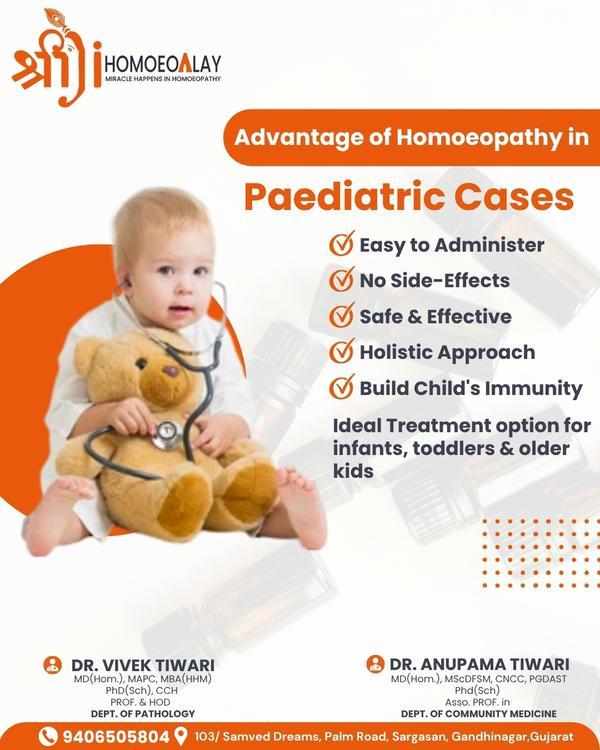 श्री HOMOEOALAY
MIRACLE HAPPENS IN HOMOEOPATHY

Advantage of Homoeopathy in

Paediatric Cases

Easy to Administer
No Side-Effects
Safe & Effective
Holistic Approach
Build Child's Immunity

Ideal Treatment option for infants, toddlers & older kids

DR. VIVEK TIWARI
MD(Hom.), MAPC, MBA(HHM)
PhD(Sch), CCH
PROF. & HOD
DEPT. OF PATHOLOGY

DR. ANUPAMA TIWARI
MD(Hom.), MScDFSM, CNCC, PGDAST
Phd(Sch)
Asso. PROF. in
DEPT. OF COMMUNITY MEDICINE

9406505804 103/ Samved Dreams, Palm Road, Sargasan, Gandhinagar,Gujarat